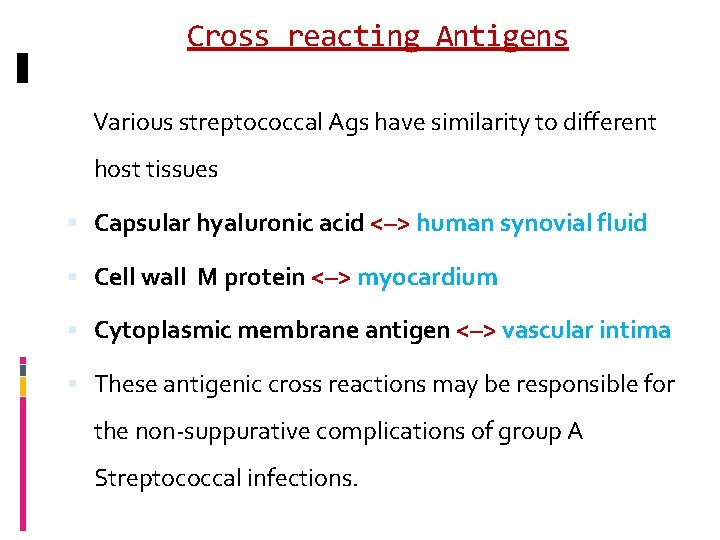 Cross reacting Antigens

Various streptococcal Ags have similarity to different host tissues

Capsular hyaluronic acid <–> human synovial fluid

Cell wall M protein <–> myocardium

Cytoplasmic membrane antigen <–> vascular intima

These antigenic cross reactions may be responsible for the non-suppurative complications of group A Streptococcal infections.